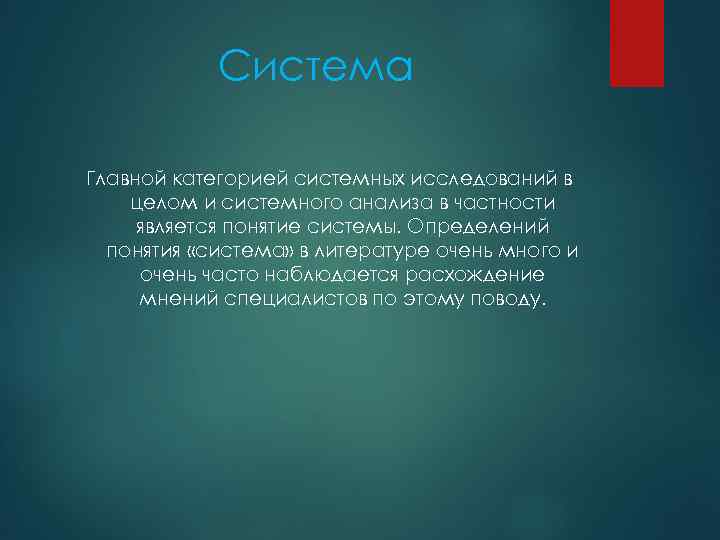 Система

Главной категорией системных исследований в целом и системного анализа в частности является понятие системы. Определений понятия «система» в литературе очень много и очень часто наблюдается расхождение мнений специалистов по этому поводу.